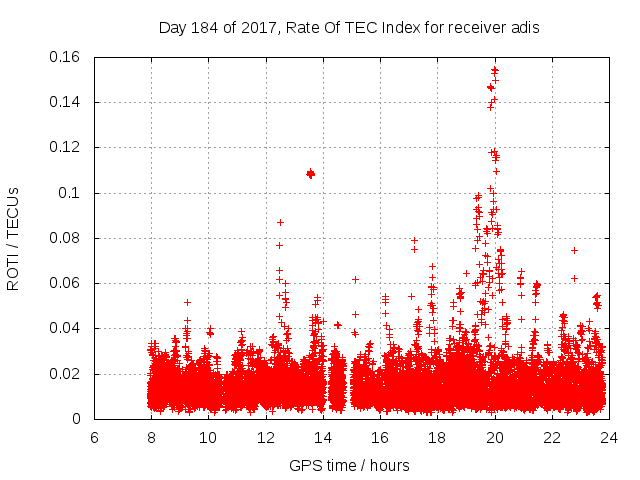 Day 184 of 2017, Rate Of TEC Index for receiver adis

ROTI / TECUs

0.16
0.14
0.12
0.1
0.08
0.06
0.04
0.02
0

6 8 10 12 14 16 18 20 22 24

GPS time / hours